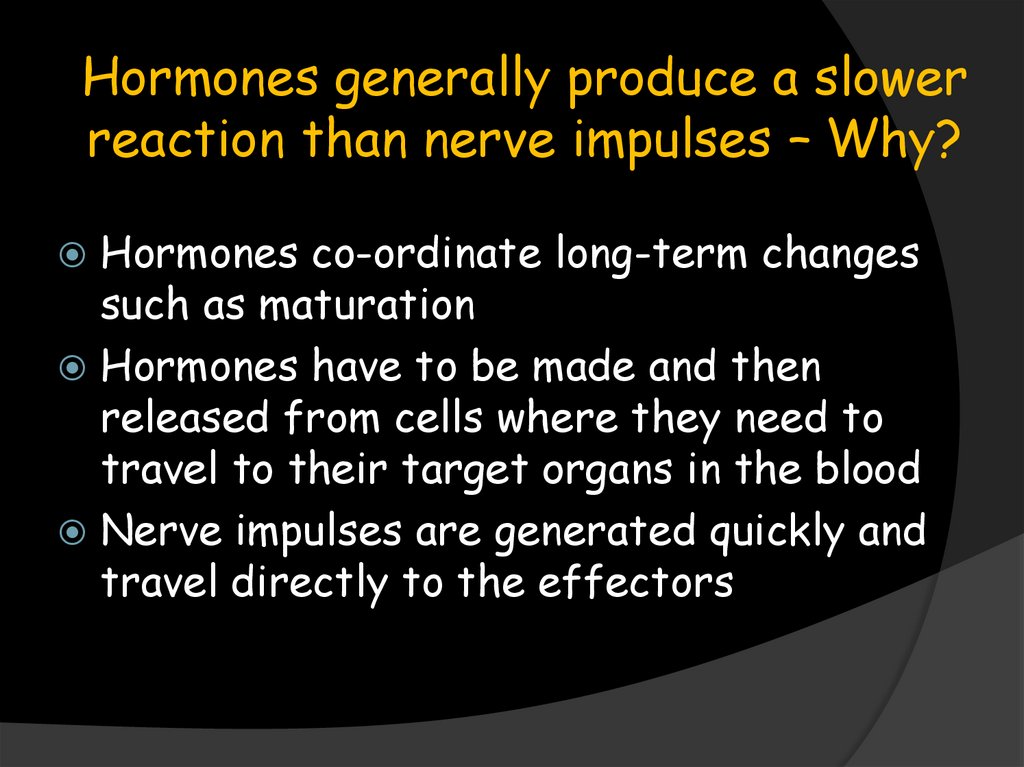 Hormones generally produce a slower reaction than nerve impulses – Why?

Hormones co-ordinate long-term changes such as maturation

Hormones have to be made and then released from cells where they need to travel to their target organs in the blood

Nerve impulses are generated quickly and travel directly to the effectors